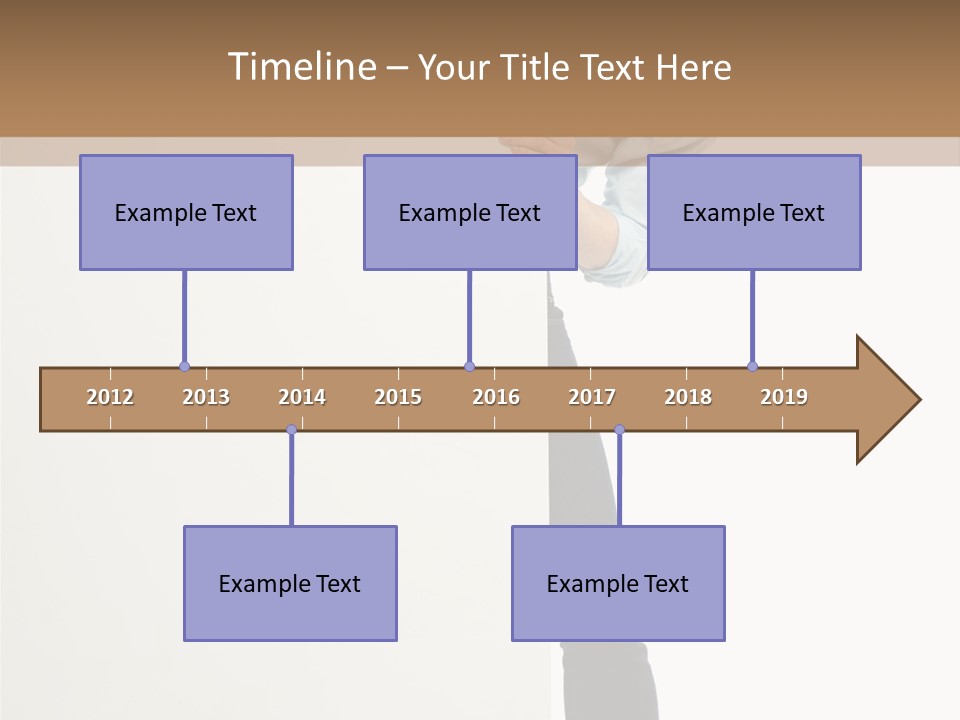 Timeline – Your Title Text Here

Example Text

Example Text

Example Text

2012 2013 2014 2015 2016 2017 2018 2019

Example Text

Example Text